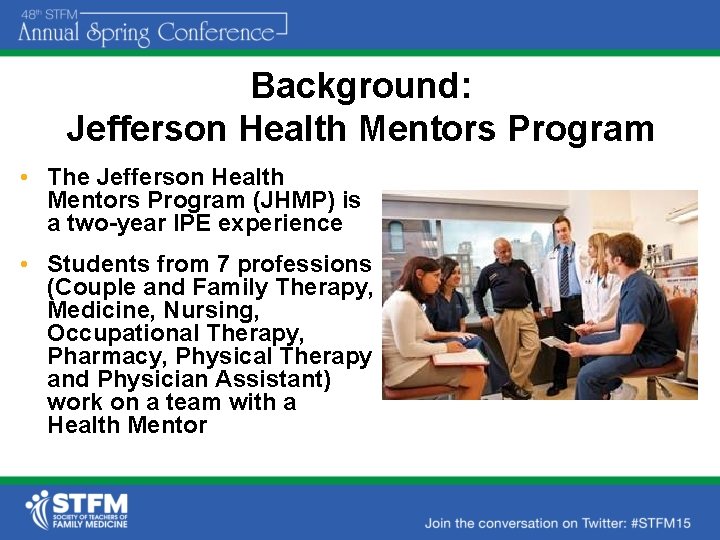 48th STFM
Annual Spring Conference

Background:
Jefferson Health Mentors Program

• The Jefferson Health Mentors Program (JHMP) is a two-year IPE experience

• Students from 7 professions (Couple and Family Therapy, Medicine, Nursing, Occupational Therapy, Pharmacy, Physical Therapy and Physician Assistant) work on a team with a Health Mentor

STFM
SOCIETY OF TEACHERS OF FAMILY MEDICINE

Join the conversation on Twitter: #STFM15